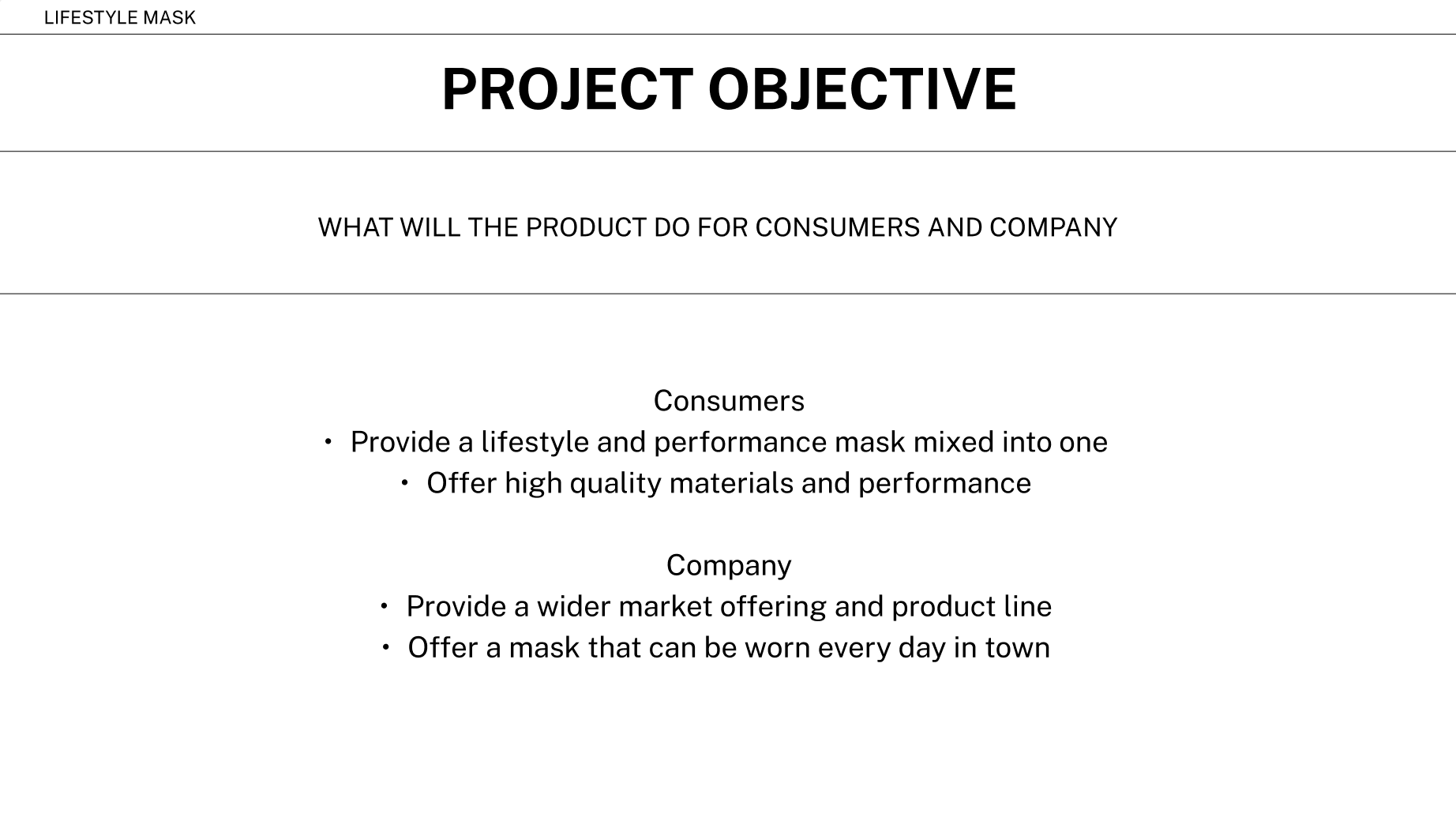 LIFESTYLE MASK

PROJECT OBJECTIVE

WHAT WILL THE PRODUCT DO FOR CONSUMERS AND COMPANY

Consumers
• Provide a lifestyle and performance mask mixed into one
• Offer high quality materials and performance

Company
• Provide a wider market offering and product line
• Offer a mask that can be worn every day in town